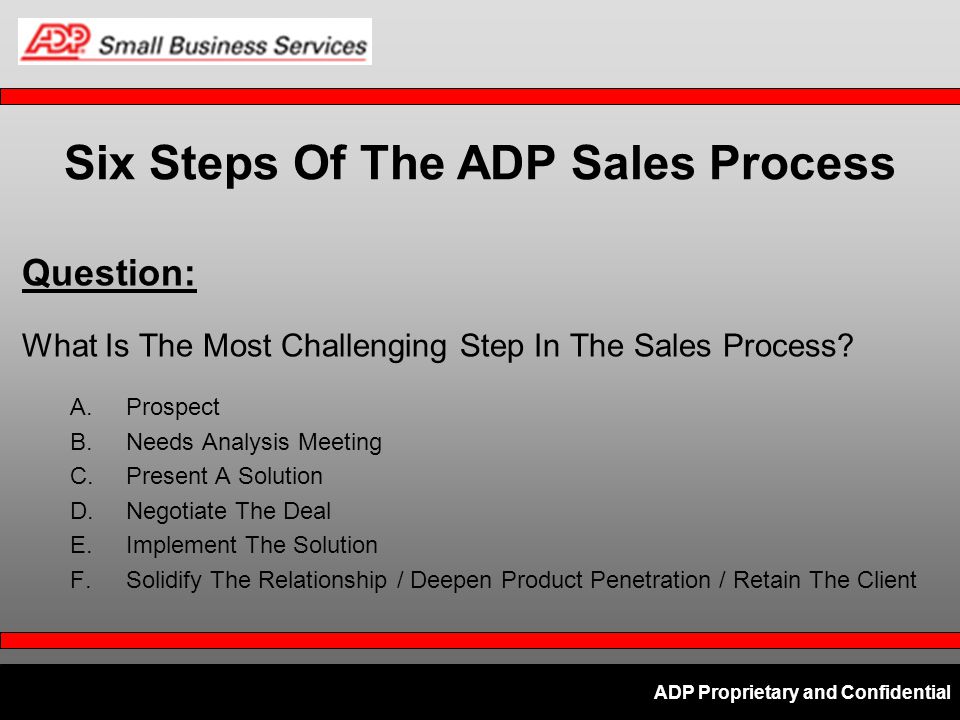 ADP Small Business Services

Six Steps Of The ADP Sales Process

Question:

What Is The Most Challenging Step In The Sales Process?

A. Prospect
B. Needs Analysis Meeting
C. Present A Solution
D. Negotiate The Deal
E. Implement The Solution
F. Solidify The Relationship / Deepen Product Penetration / Retain The Client

ADP Proprietary and Confidential